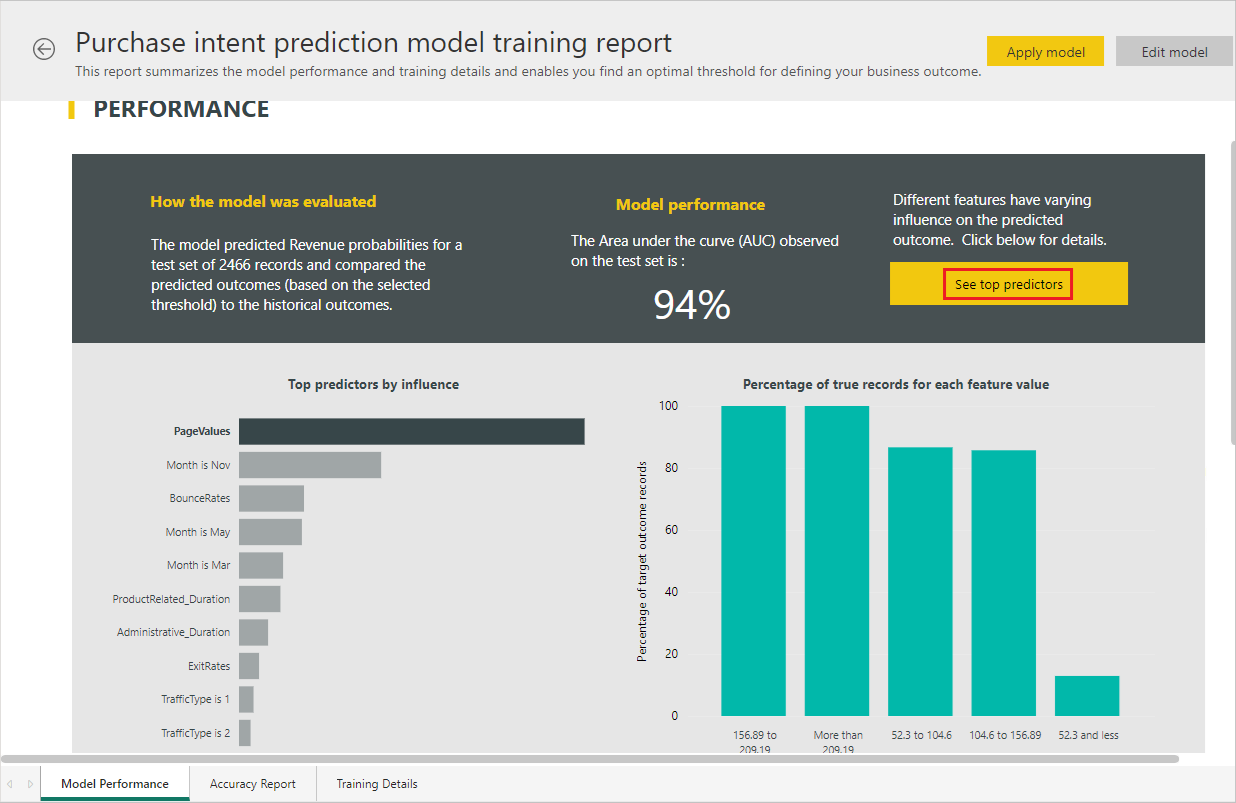 Purchase intent prediction model training report

This report summarizes the model performance and training details and enables you find an optimal threshold for defining your business outcome.

Apply model

Edit model

PERFORMANCE

How the model was evaluated

The model predicted Revenue probabilities for a test set of 2466 records and compared the predicted outcomes (based on the selected threshold) to the historical outcomes.

Model performance

The Area under the curve (AUC) observed on the test set is :

94%

Different features have varying influence on the predicted outcome. Click below for details.

See top predictors

Top predictors by influence

PageValues
Month is Nov
BounceRates
Month is May
Month is Mar
ProductRelated_Duration
Administrative_Duration
ExitRates
TrafficType is 1
TrafficType is 2

Percentage of true records for each feature value

Percentage of target outcome records

100
80
60
40
20
0

156.89 to 209.19
More than 209.19
52.3 to 104.6
104.6 to 156.89
52.3 and less

Model Performance

Accuracy Report

Training Details